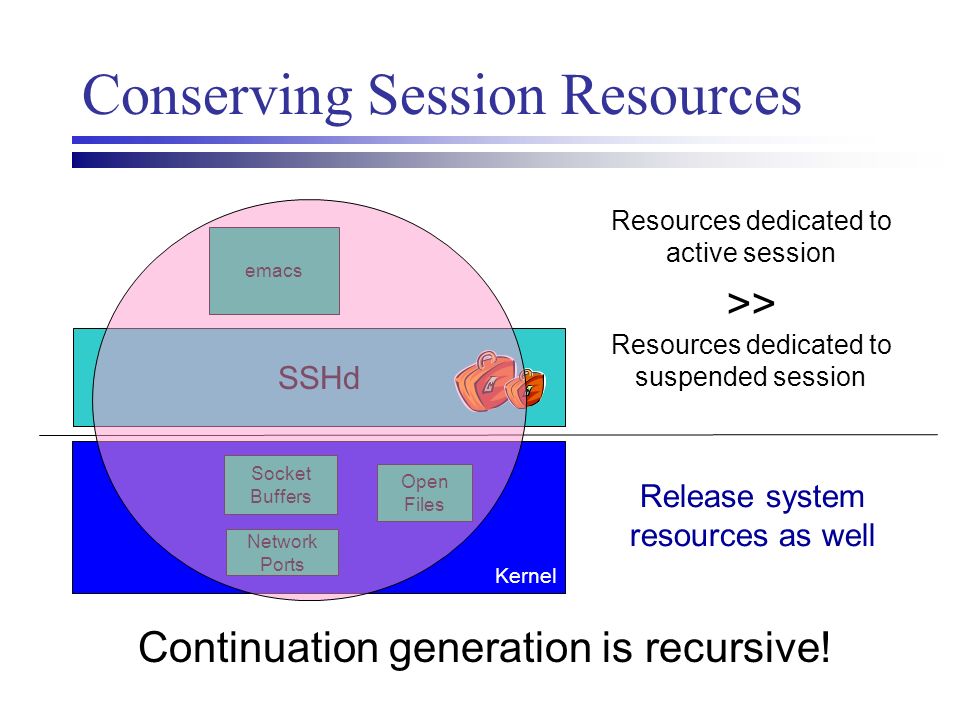 Conserving Session Resources

emacs

SSHd

Socket Buffers

Open Files

Network Ports

Kernel

Resources dedicated to active session

>>

Resources dedicated to suspended session

Release system resources as well

Continuation generation is recursive!